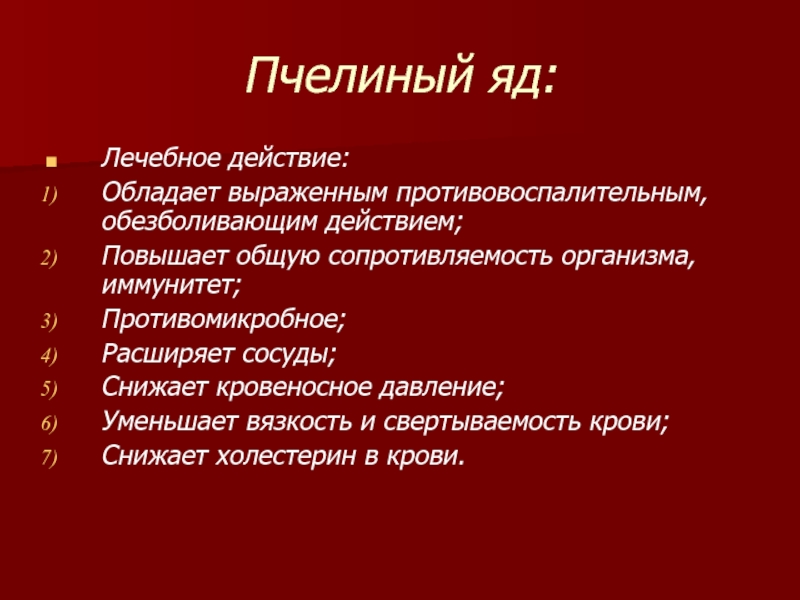 Пчелиный яд:

Лечебное действие:
1) Обладает выраженным противовоспалительным, обезболивающим действием;
2) Повышает общую сопротивляемость организма, иммунитет;
3) Противомикробное;
4) Расширяет сосуды;
5) Снижает кровеносное давление;
6) Уменьшает вязкость и свертываемость крови;
7) Снижает холестерин в крови.